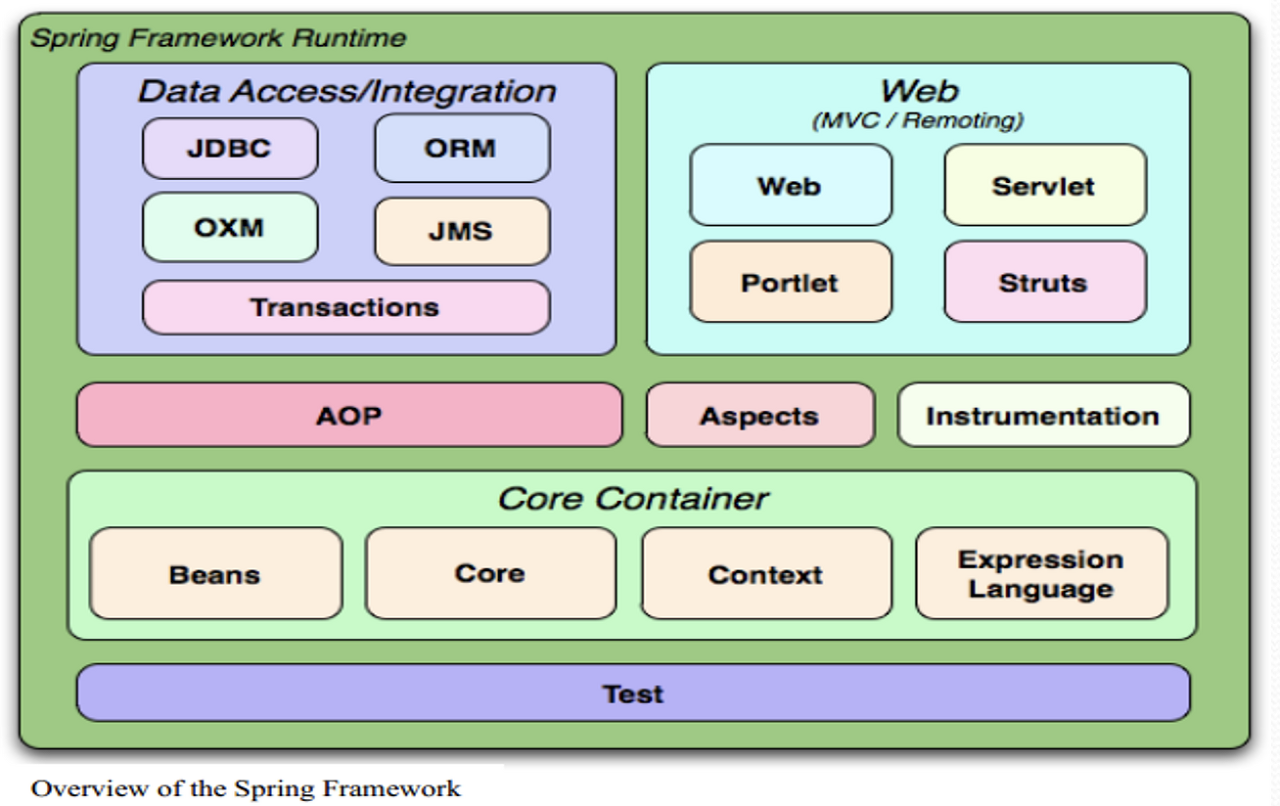 Spring Framework Runtime

Data Access/Integration

JDBC

ORM

OXM

JMS

Transactions

Web
(MVC / Remoting)

Web

Servlet

Portlet

Struts

AOP

Aspects

Instrumentation

Core Container

Beans

Core

Context

Expression Language

Test

Overview of the Spring Framework